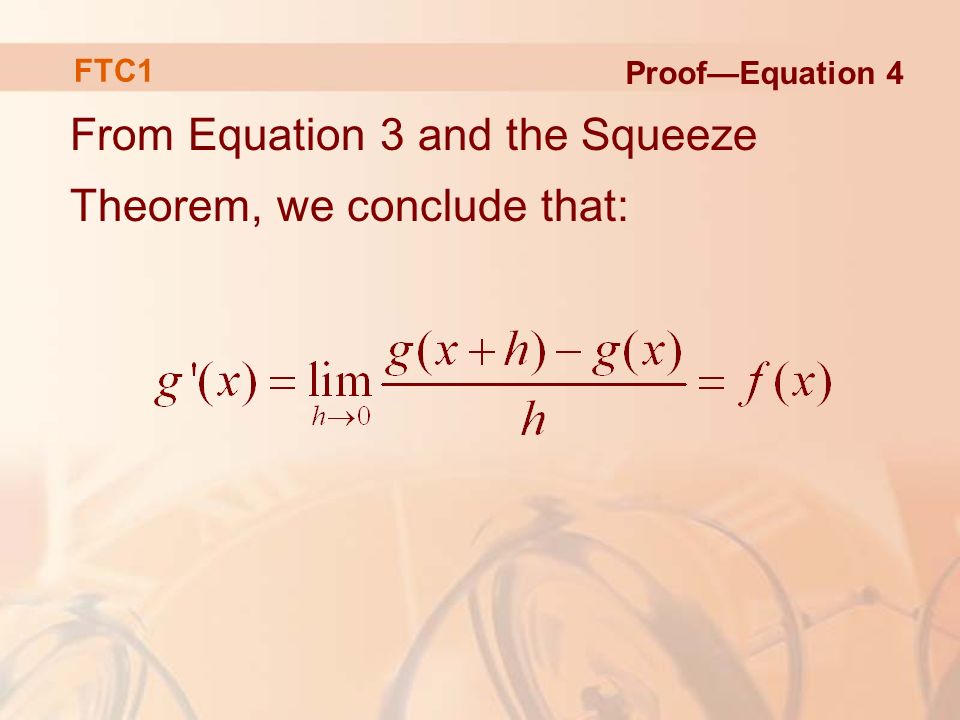 FTC1

Proof—Equation 4

From Equation 3 and the Squeeze Theorem, we conclude that:

$g'(x) = \lim_{h \to 0} \frac{g(x+h) - g(x)}{h} = f(x)$